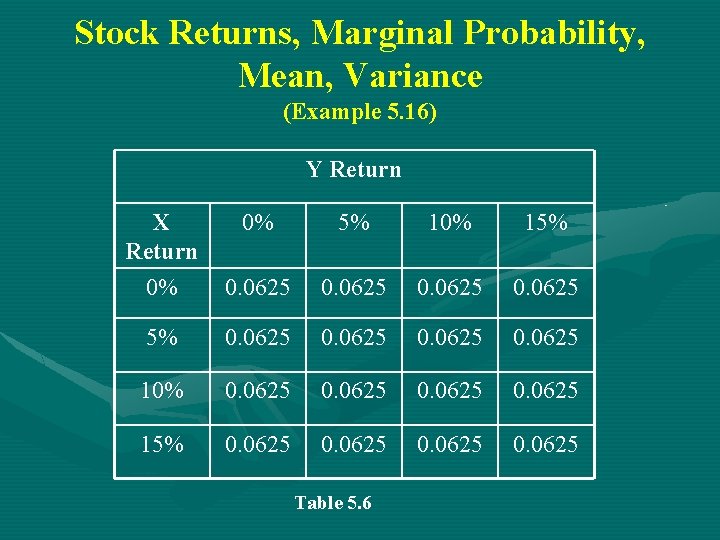 Stock Returns, Marginal Probability, Mean, Variance
(Example 5.16)

| Y Return | | | | |
|---|---|---|---|---|
| X Return | 0% | 5% | 10% | 15% |
| 0% | 0.0625 | 0.0625 | 0.0625 | 0.0625 |
| 5% | 0.0625 | 0.0625 | 0.0625 | 0.0625 |
| 10% | 0.0625 | 0.0625 | 0.0625 | 0.0625 |
| 15% | 0.0625 | 0.0625 | 0.0625 | 0.0625 |

Table 5.6